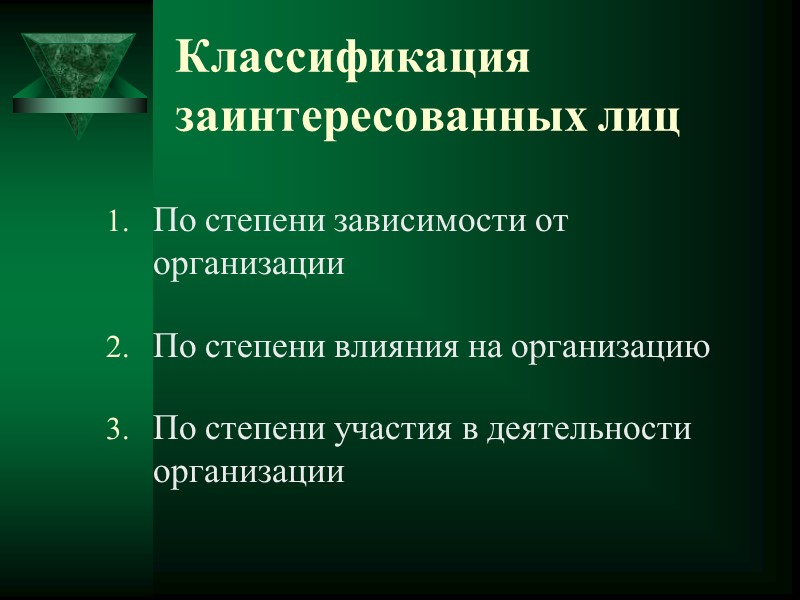 Классификация заинтересованных лиц

1. По степени зависимости от организации

2. По степени влияния на организацию

3. По степени участия в деятельности организации